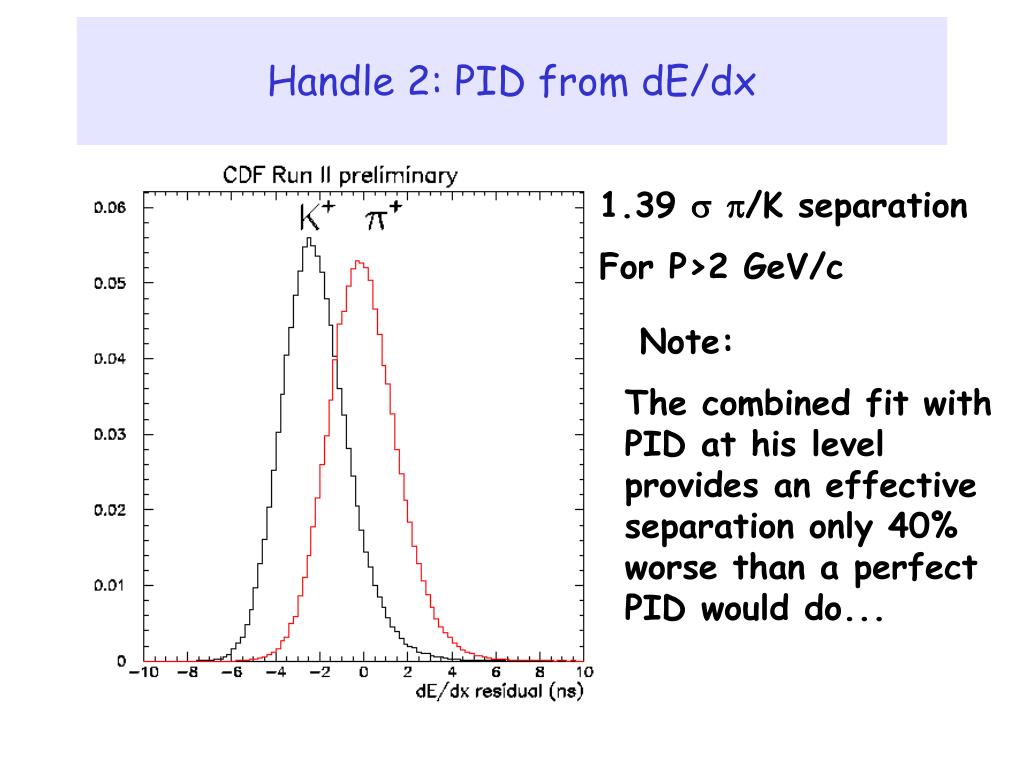 Handle 2: PID from dE/dx

CDF Run II preliminary

$K^+$ $\pi^+$

0.06
0.05
0.04
0.03
0.02
0.01
0

−10 −8 −6 −4 −2 0 2 4 6 8 10

dE/dx residual (ns)

1.39 $\sigma$ $\pi$/K separation

For P>2 GeV/c

Note:

The combined fit with PID at his level provides an effective separation only 40% worse than a perfect PID would do...